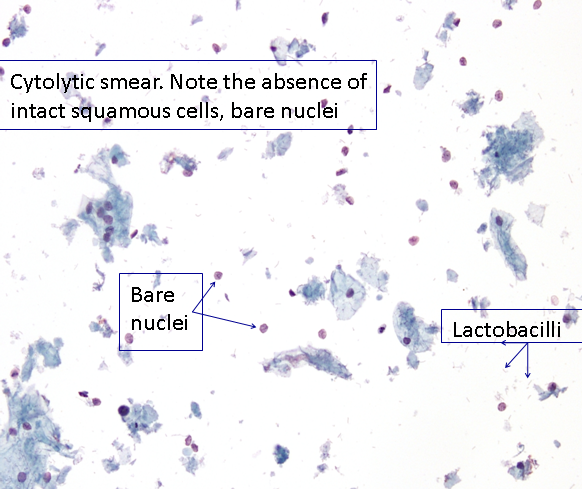 Cytolytic smear. Note the absence of intact squamous cells, bare nuclei

Bare nuclei

Lactobacilli